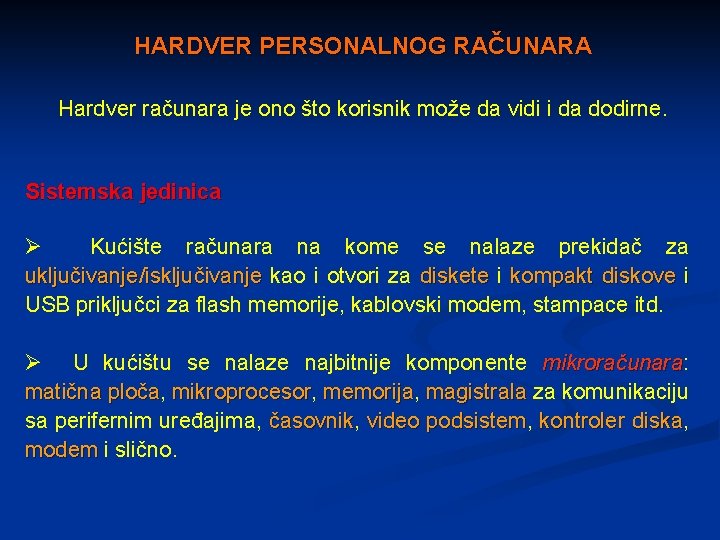 HARDVER PERSONALNOG RAČUNARA

Hardver računara je ono što korisnik može da vidi i da dodirne.

Sistemska jedinica

➢ Kućište računara na kome se nalaze prekidač za uključivanje/isključivanje kao i otvori za diskete i kompakt diskove i USB priključci za flash memorije, kablovski modem, stampace itd.

➢ U kućištu se nalaze najbitnije komponente mikroračunara: matična ploča, mikroprocesor, memorija, magistrala za komunikaciju sa perifernim uređajima, časovnik, video podsistem, kontroler diska, modem i slično.